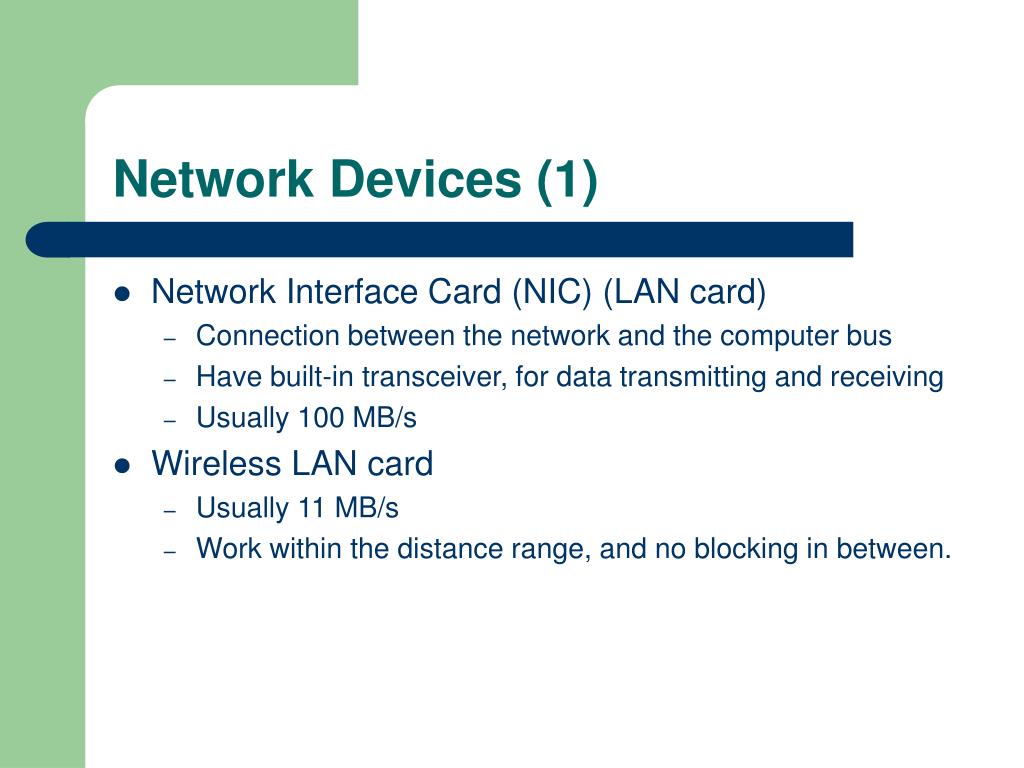 Network Devices (1)

- Network Interface Card (NIC) (LAN card)
  – Connection between the network and the computer bus
  – Have built-in transceiver, for data transmitting and receiving
  – Usually 100 MB/s
- Wireless LAN card
  – Usually 11 MB/s
  – Work within the distance range, and no blocking in between.